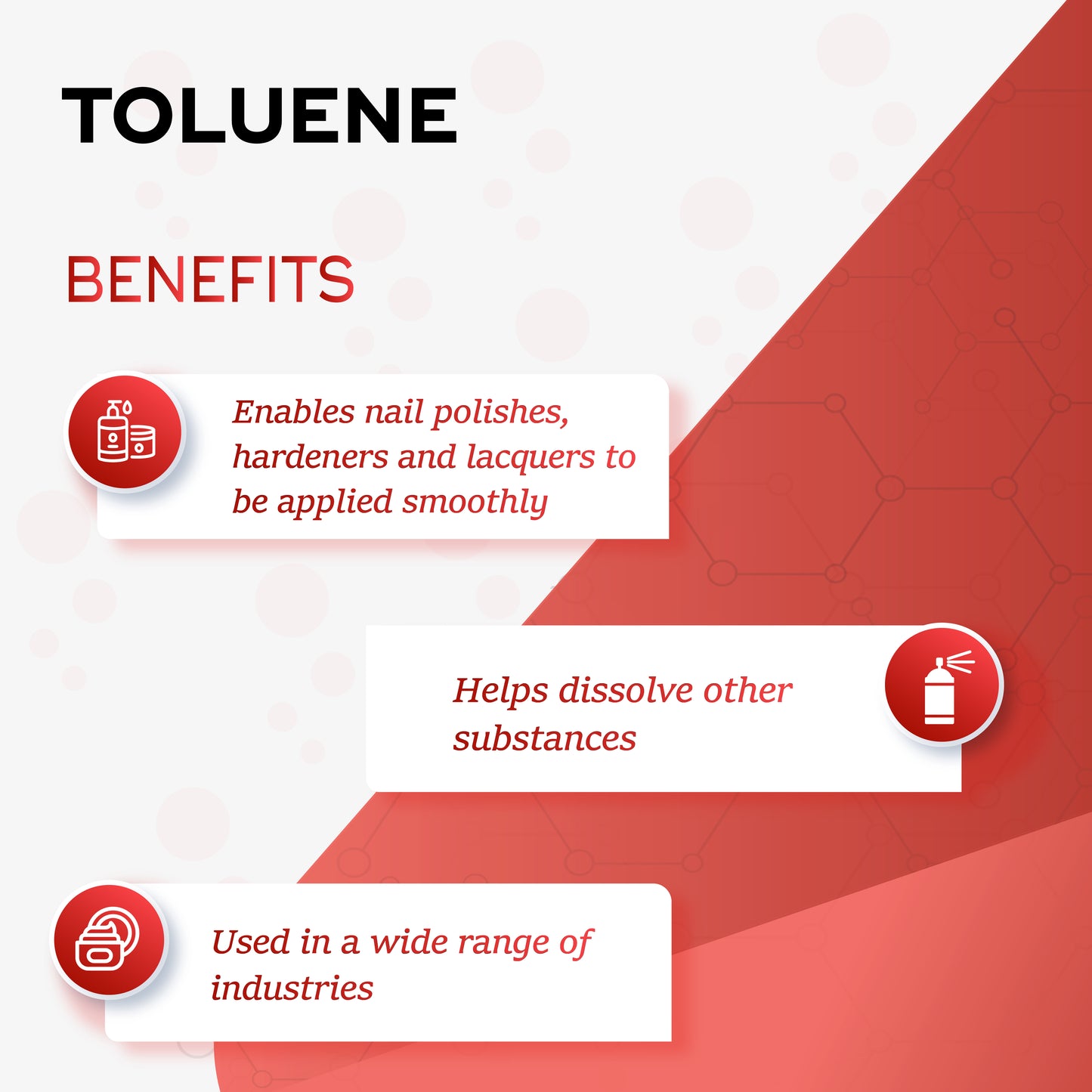 TOLUENE

BENEFITS

Enables nail polishes, hardeners and lacquers to be applied smoothly

Helps dissolve other substances

Used in a wide range of industries